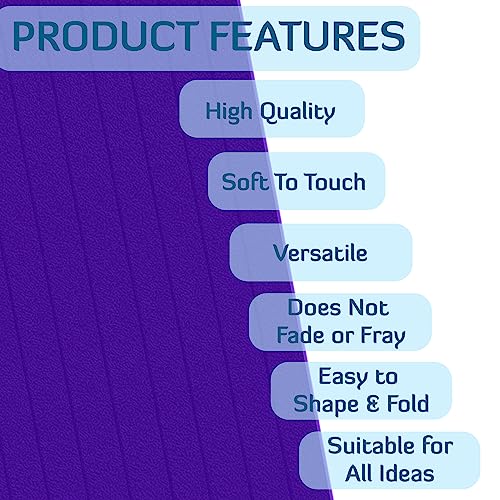 PRODUCT FEATURES

High Quality

Soft To Touch

Versatile

Does Not Fade or Fray

Easy to Shape & Fold

Suitable for All Ideas